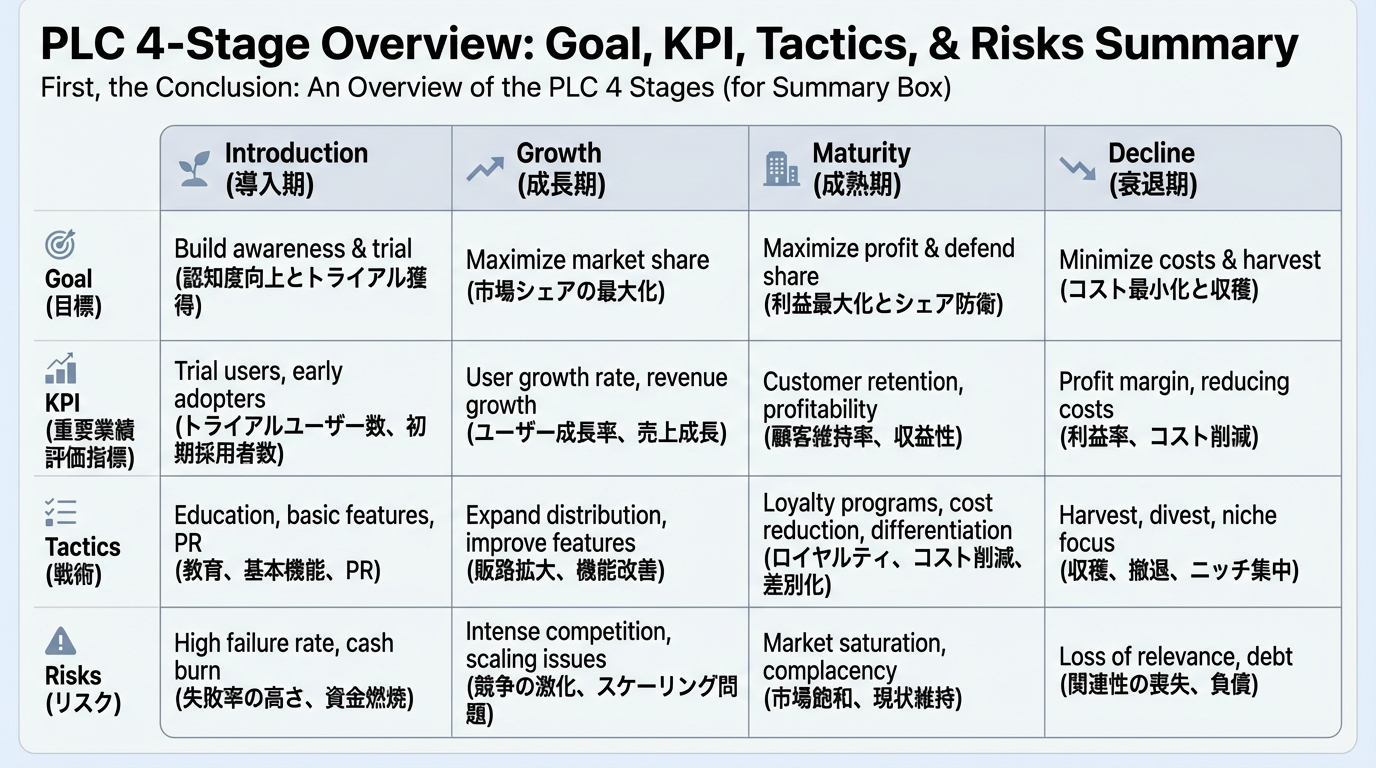 PLC 4-Stage Overview: Goal, KPI, Tactics, & Risks Summary

First, the Conclusion: An Overview of the PLC 4 Stages (for Summary Box)

| | Introduction (導入期) | Growth (成長期) | Maturity (成熟期) | Decline (衰退期) |
|---|---|---|---|---|
| Goal (目標) | Build awareness & trial (認知度向上とトライアル獲得) | Maximize market share (市場シェアの最大化) | Maximize profit & defend share (利益最大化とシェア防衛) | Minimize costs & harvest (コスト最小化と収穫) |
| KPI (重要業績評価指標) | Trial users, early adopters (トライアルユーザー数、初期採用者数) | User growth rate, revenue growth (ユーザー成長率、売上成長) | Customer retention, profitability (顧客維持率、収益性) | Profit margin, reducing costs (利益率、コスト削減) |
| Tactics (戦術) | Education, basic features, PR (教育、基本機能、PR) | Expand distribution, improve features (販路拡大、機能改善) | Loyalty programs, cost reduction, differentiation (ロイヤルティ、コスト削減、差別化) | Harvest, divest, niche focus (収穫、撤退、ニッチ集中) |
| Risks (リスク) | High failure rate, cash burn (失敗率の高さ、資金燃焼) | Intense competition, scaling issues (競争の激化、スケーリング問題) | Market saturation, complacency (市場飽和、現状維持) | Loss of relevance, debt (関連性の喪失、負債) |